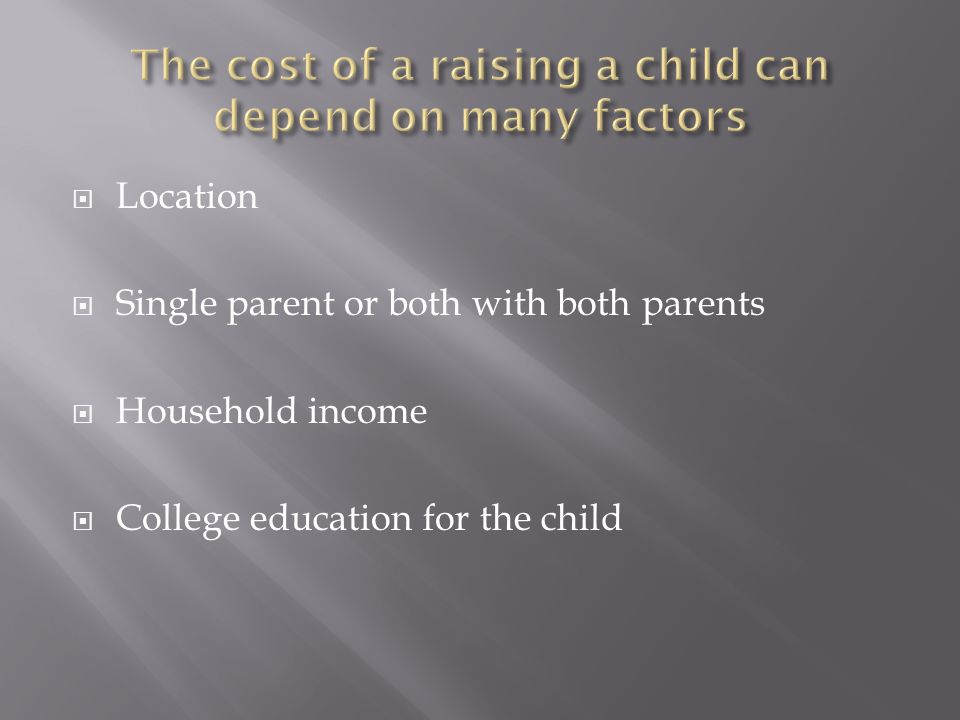 The cost of a raising a child can depend on many factors

Location

Single parent or both with both parents

Household income

College education for the child